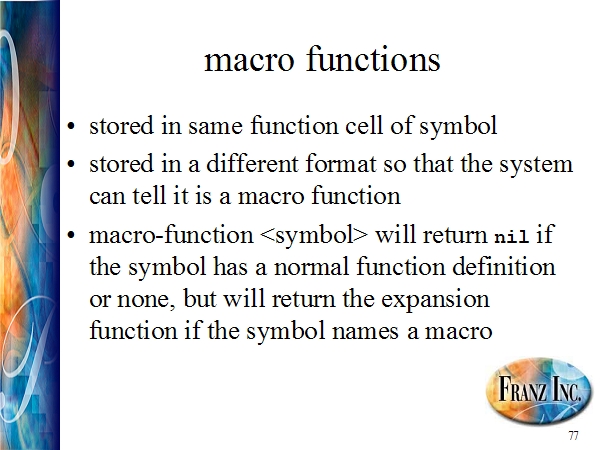 macro functions

• stored in same function cell of symbol
• stored in a different format so that the system can tell it is a macro function
• macro-function <symbol> will return nil if the symbol has a normal function definition or none, but will return the expansion function if the symbol names a macro

FRANZ INC.

77